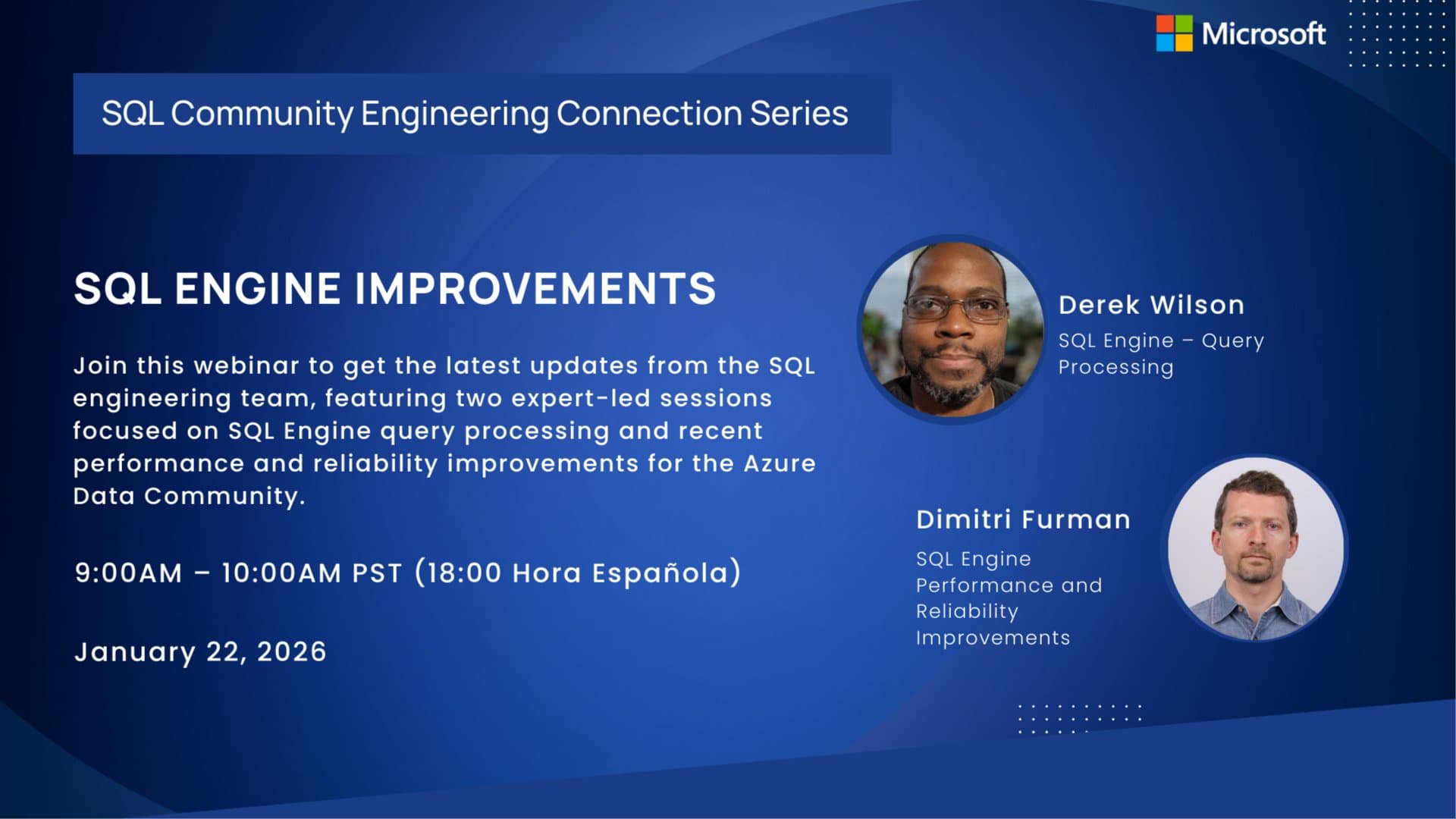 Microsoft

SQL Community Engineering Connection Series

SQL ENGINE IMPROVEMENTS

Join this webinar to get the latest updates from the SQL engineering team, featuring two expert-led sessions focused on SQL Engine query processing and recent performance and reliability improvements for the Azure Data Community.

9:00AM – 10:00AM PST (18:00 Hora Española)

January 22, 2026

Derek Wilson
SQL Engine – Query Processing

Dimitri Furman
SQL Engine Performance and Reliability Improvements